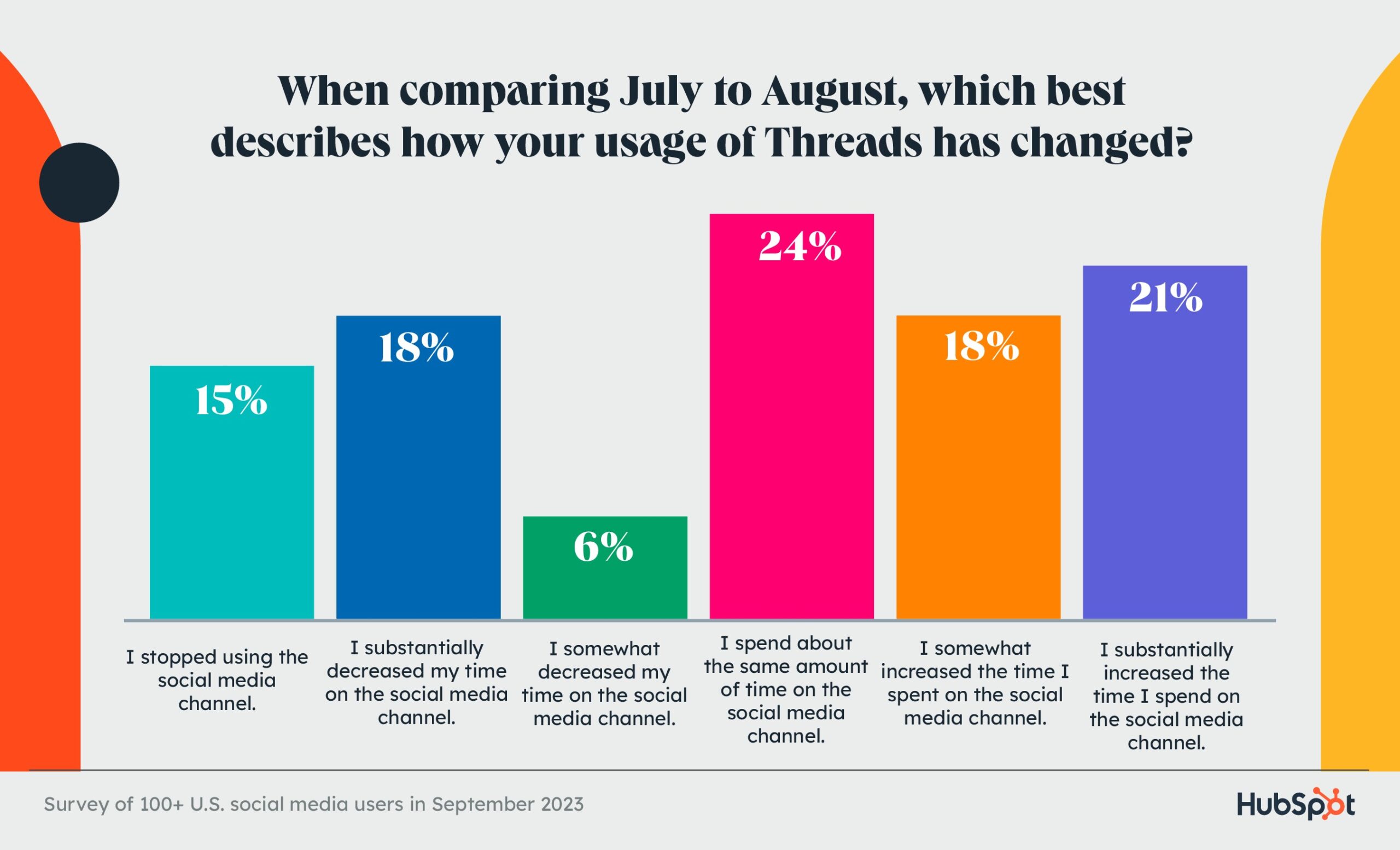 When comparing July to August, which best describes how your usage of Threads has changed?

15%

18%

6%

24%

18%

21%

I stopped using the social media channel.

I substantially decreased my time on the social media channel.

I somewhat decreased my time on the social media channel.

I spend about the same amount of time on the social media channel.

I somewhat increased the time I spent on the social media channel.

I substantially increased the time I spend on the social media channel.

Survey of 100+ U.S. social media users in September 2023

HubSpot